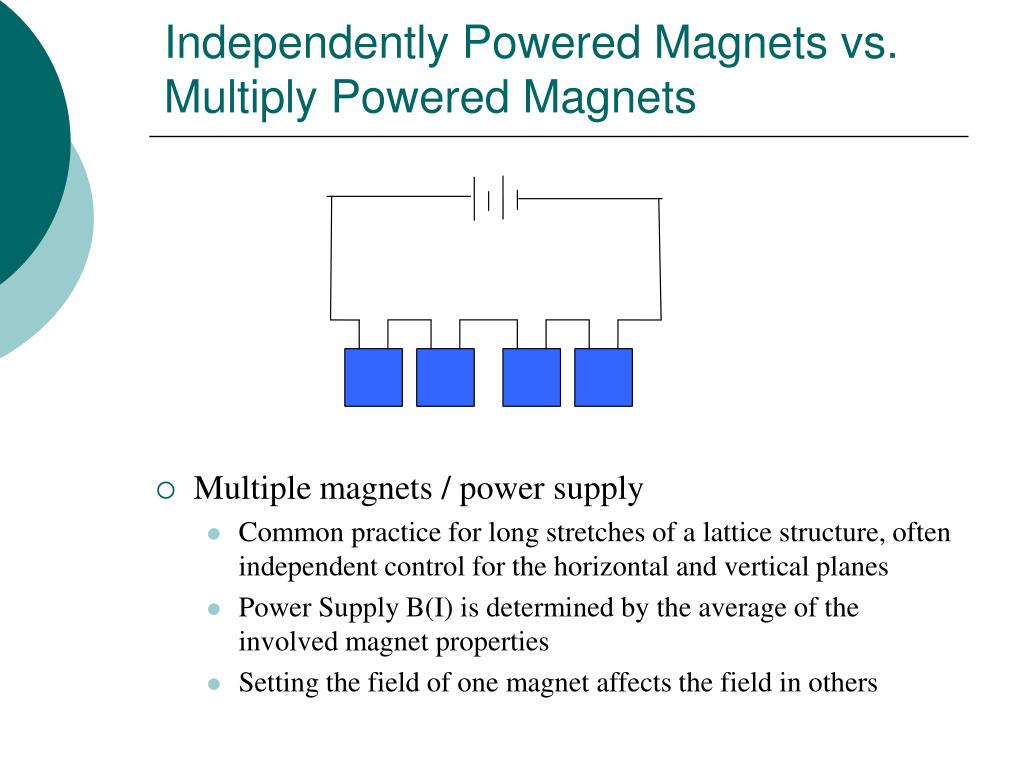 Independently Powered Magnets vs. Multiply Powered Magnets

Multiple magnets / power supply

Common practice for long stretches of a lattice structure, often independent control for the horizontal and vertical planes

Power Supply B(I) is determined by the average of the involved magnet properties

Setting the field of one magnet affects the field in others